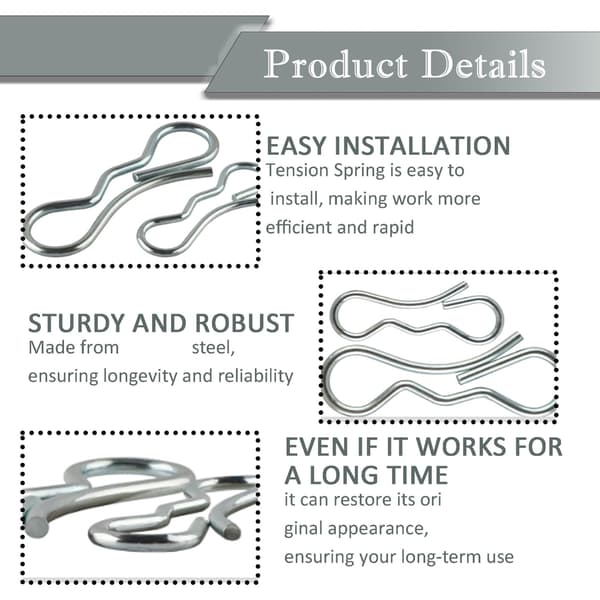 Product Details

EASY INSTALLATION
Tension Spring is easy to install, making work more efficient and rapid

STURDY AND ROBUST
Made from steel, ensuring longevity and reliability

EVEN IF IT WORKS FOR A LONG TIME
it can restore its ori ginal appearance, ensuring your long-term use